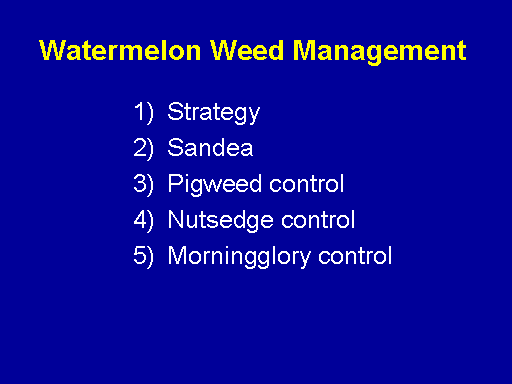 Watermelon Weed Management

1) Strategy
2) Sandea
3) Pigweed control
4) Nutsedge control
5) Morningglory control